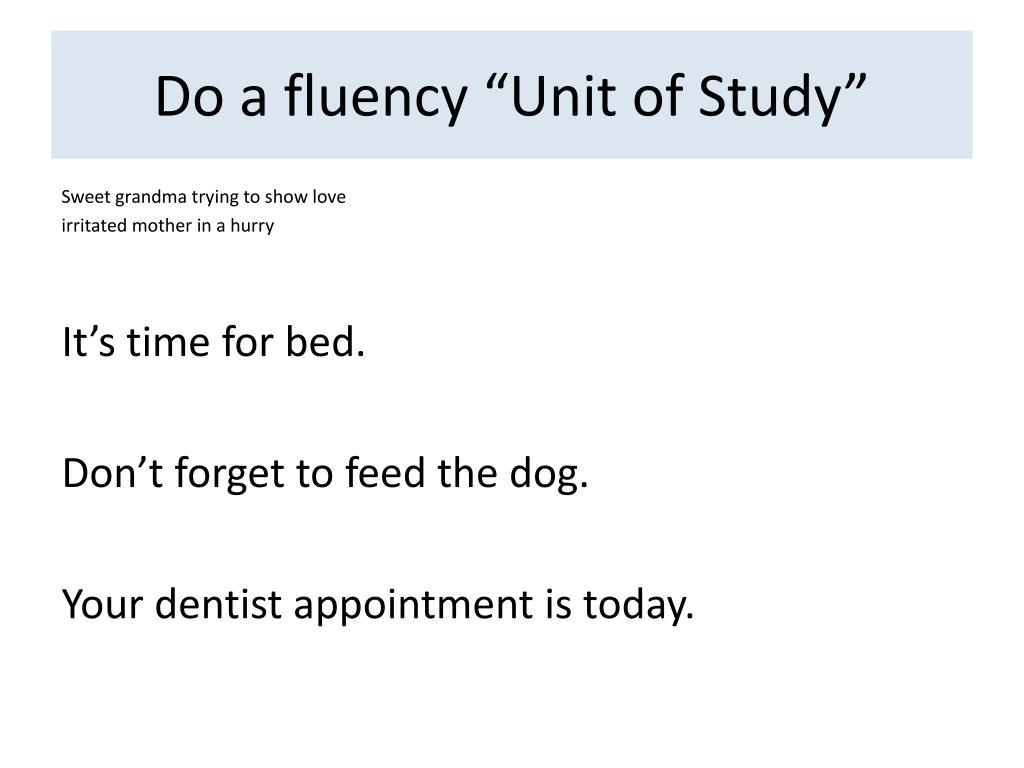 Do a fluency “Unit of Study”

Sweet grandma trying to show love
irritated mother in a hurry

It’s time for bed.

Don’t forget to feed the dog.

Your dentist appointment is today.